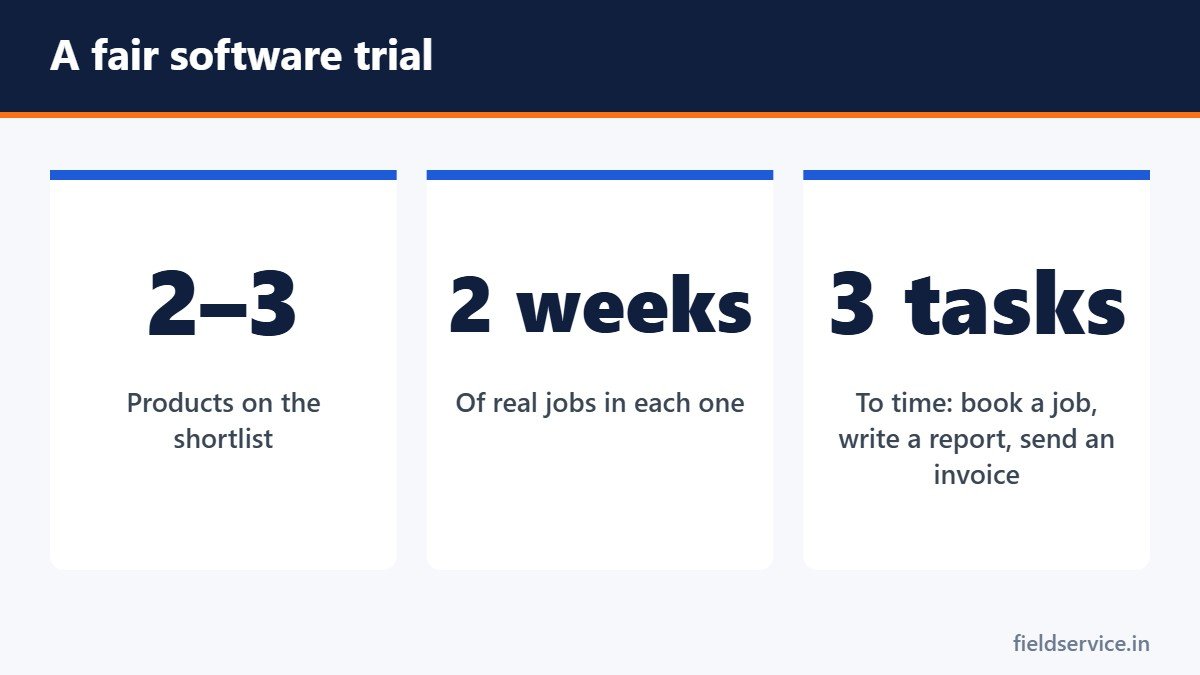 A fair software trial

2–3

Products on the shortlist

2 weeks

Of real jobs in each one

3 tasks

To time: book a job, write a report, send an invoice

fieldservice.in